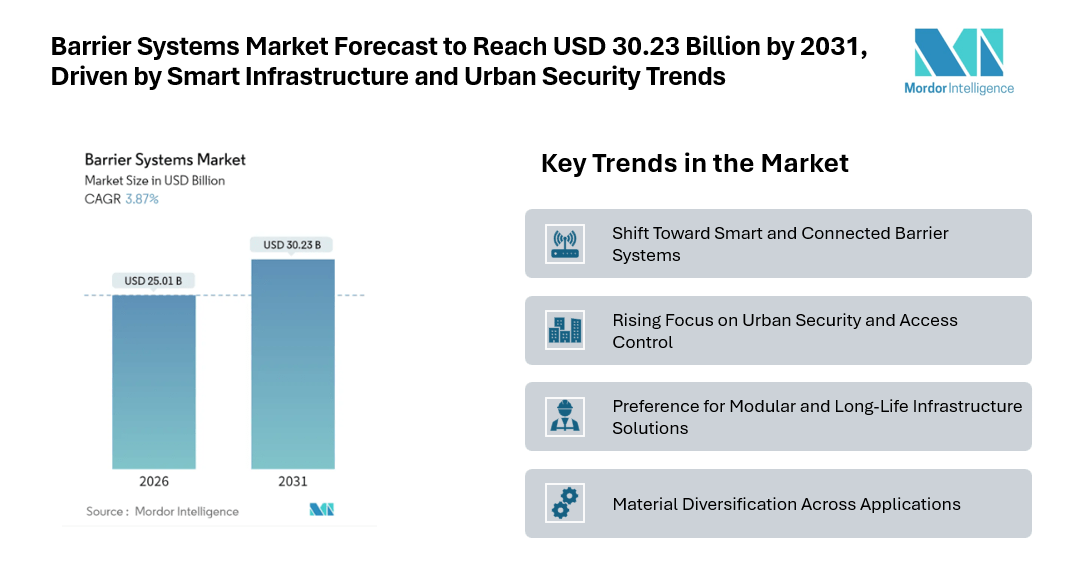 Barrier Systems Market Forecast to Reach USD 30.23 Billion by 2031, Driven by Smart Infrastructure and Urban Security Trends

Mordor Intelligence

Barrier Systems Market
Market Size in USD Billion
CAGR 3.87%

USD 25.01 B
USD 30.23 B

2026
2031

Source : Mordor Intelligence

Key Trends in the Market

Shift Toward Smart and Connected Barrier Systems

Rising Focus on Urban Security and Access Control

Preference for Modular and Long-Life Infrastructure Solutions

Material Diversification Across Applications